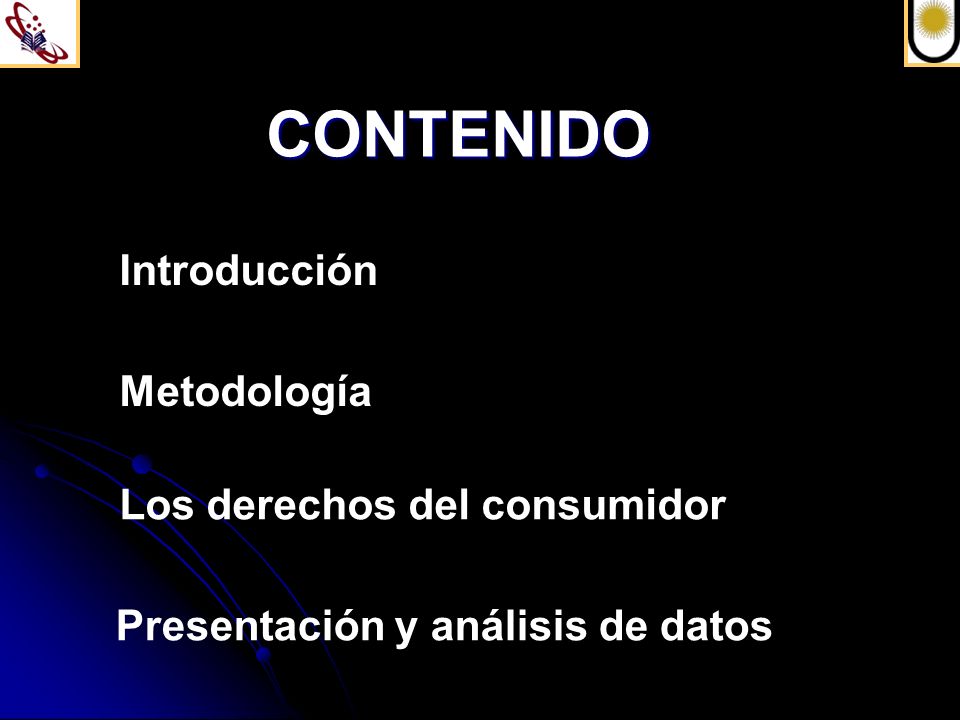 CONTENIDO

Introducción

Metodología

Los derechos del consumidor

Presentación y análisis de datos